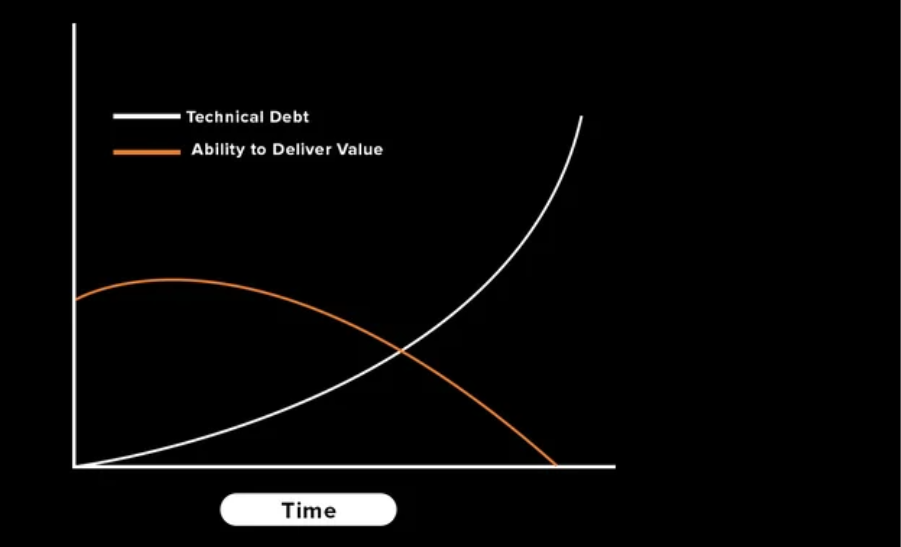 Technical Debt
Ability to Deliver Value
Time